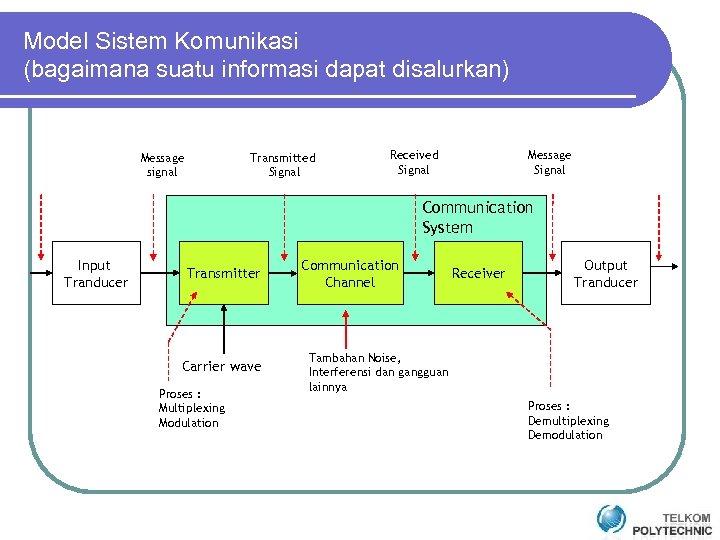 Model Sistem Komunikasi
(bagaimana suatu informasi dapat disalurkan)

Message signal

Transmitted Signal

Received Signal

Message Signal

Communication System

Input Tranducer

Transmitter

Communication Channel

Receiver

Output Tranducer

Carrier wave

Tambahan Noise, Interferensi dan gangguan lainnya

Proses : Multiplexing Modulation

Proses : Demultiplexing Demodulation

TELKOM POLYTECHNIC